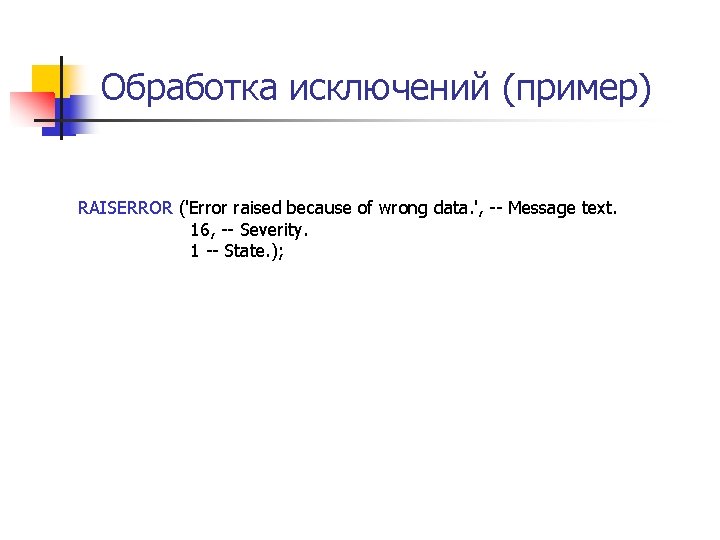 Обработка исключений (пример)

RAISERROR ('Error raised because of wrong data.', -- Message text.
16, -- Severity.
1 -- State.);